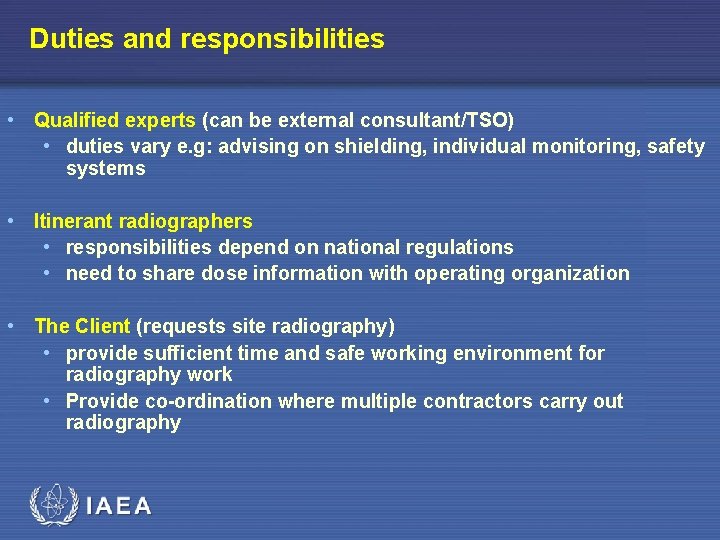 Duties and responsibilities

• Qualified experts (can be external consultant/TSO)
  • duties vary e.g: advising on shielding, individual monitoring, safety systems

• Itinerant radiographers
  • responsibilities depend on national regulations
  • need to share dose information with operating organization

• The Client (requests site radiography)
  • provide sufficient time and safe working environment for radiography work
  • Provide co-ordination where multiple contractors carry out radiography

IAEA